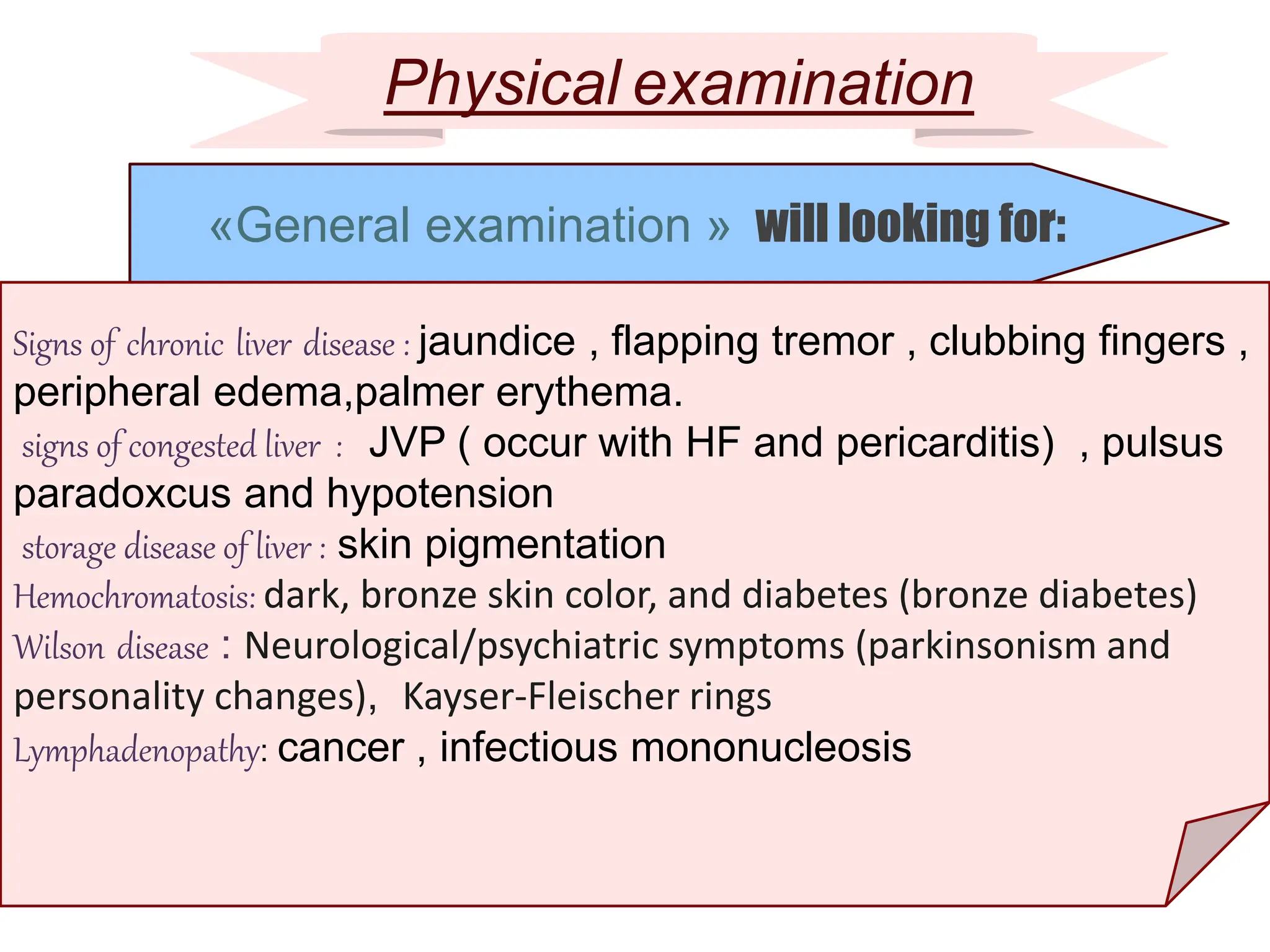 Physical examination

«General examination » will looking for:

Signs of chronic liver disease : jaundice , flapping tremor , clubbing fingers , peripheral edema,palmer erythema.

signs of congested liver : JVP ( occur with HF and pericarditis) , pulsus paradoxcus and hypotension

storage disease of liver : skin pigmentation

Hemochromatosis: dark, bronze skin color, and diabetes (bronze diabetes)

Wilson disease : Neurological/psychiatric symptoms (parkinsonism and personality changes), Kayser-Fleischer rings

Lymphadenopathy: cancer , infectious mononucleosis